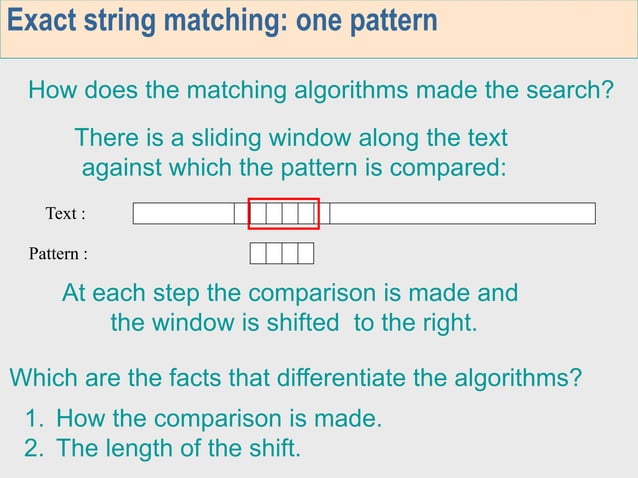 Exact string matching: one pattern

How does the matching algorithms made the search?

There is a sliding window along the text against which the pattern is compared:

Text :

Pattern :

At each step the comparison is made and the window is shifted to the right.

Which are the facts that differentiate the algorithms?

1. How the comparison is made.
2. The length of the shift.